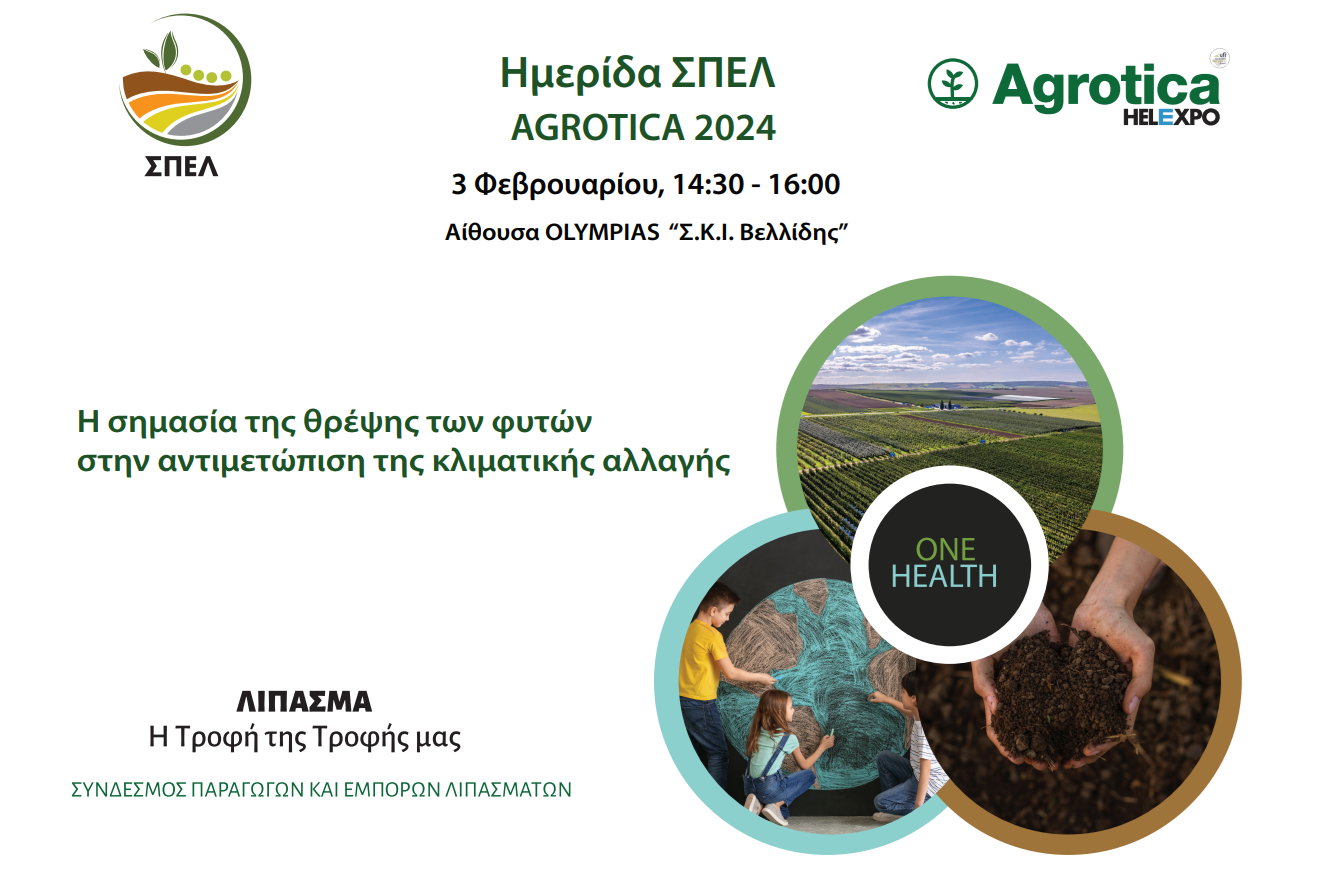 ΣΠΕΛ

Ημερίδα ΣΠΕΛ
AGROTICA 2024

3 Φεβρουαρίου, 14:30 - 16:00

Αίθουσα OLYMPIAS “Σ.Κ.Ι. Βελλίδης”

Agrotica
HELEXPO

Η σημασία της θρέψης των φυτών στην αντιμετώπιση της κλιματικής αλλαγής

ONE
HEALTH

ΛΙΠΑΣΜΑ
Η Τροφή της Τροφής μας

ΣΥΝΔΕΣΜΟΣ ΠΑΡΑΓΩΓΩΝ ΚΑΙ ΕΜΠΟΡΩΝ ΛΙΠΑΣΜΑΤΩΝ